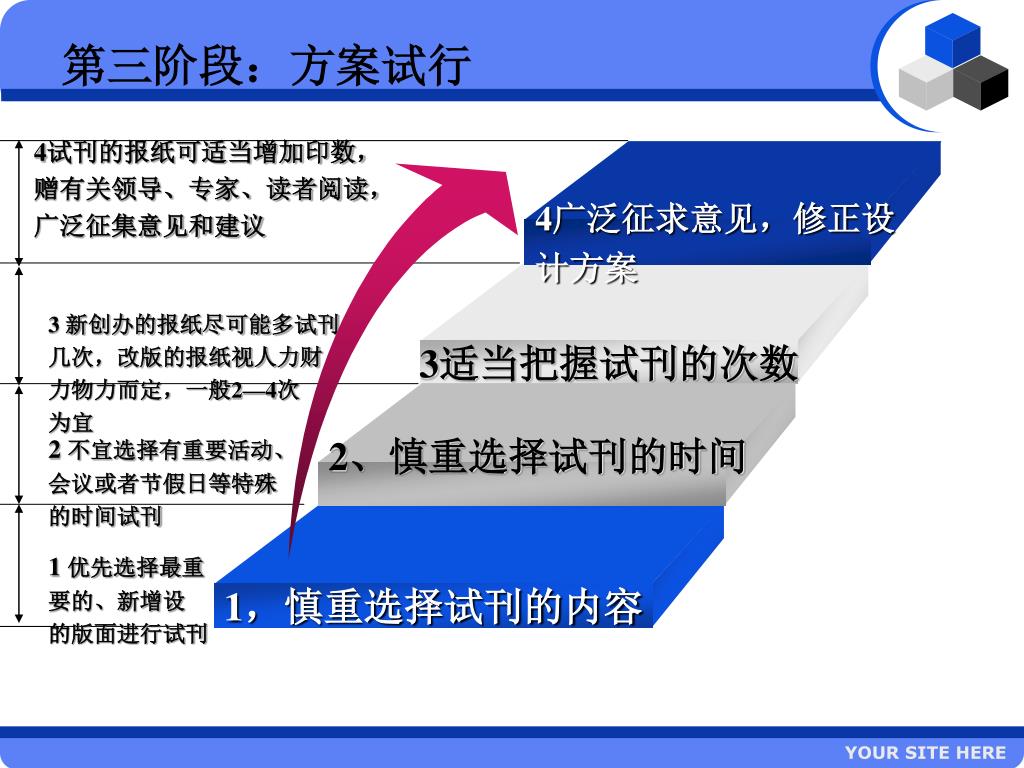 第三阶段：方案试行

4试刊的报纸可适当增加印数，赠有关领导、专家、读者阅读，广泛征集意见和建议

3 新创办的报纸尽可能多试刊几次，改版的报纸视人力财力物力而定，一般2—4次为宜

2 不宜选择有重要活动、会议或者节假日等特殊的时间试刊

1 优先选择最重要的、新增设的版面进行试刊

4广泛征求意见，修正设计方案

3适当把握试刊的次数

2、慎重选择试刊的时间

1，慎重选择试刊的内容

YOUR SITE HERE